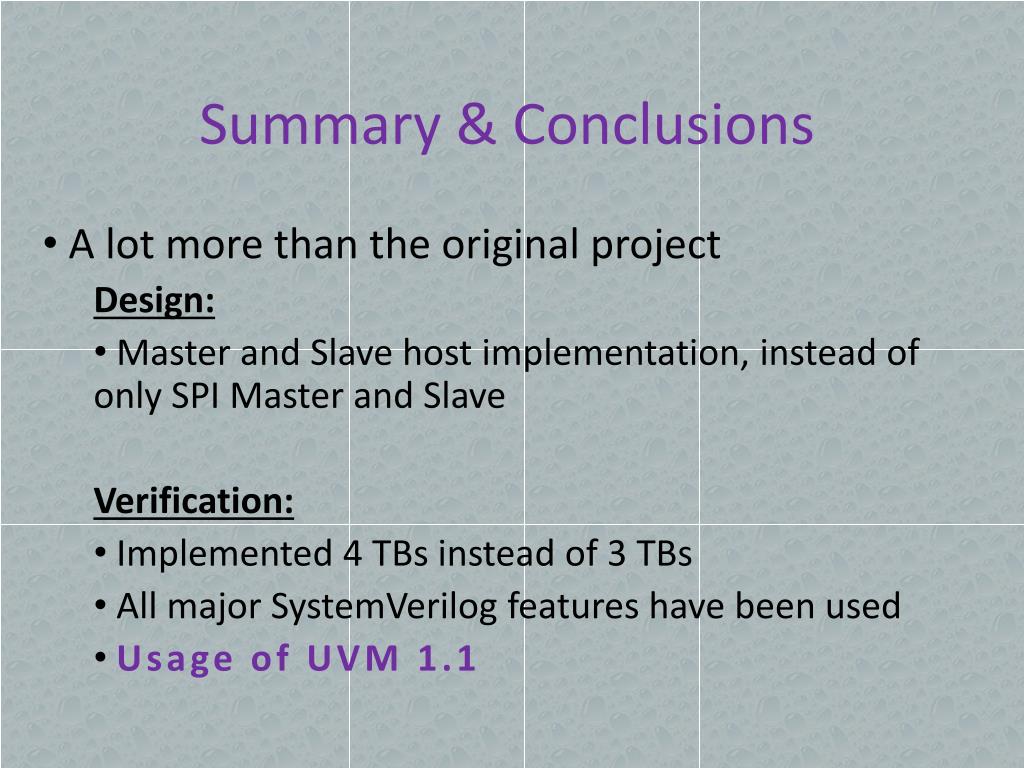 Summary & Conclusions

• A lot more than the original project

Design:

• Master and Slave host implementation, instead of only SPI Master and Slave

Verification:

• Implemented 4 TBs instead of 3 TBs

• All major SystemVerilog features have been used

• Usage of UVM 1.1